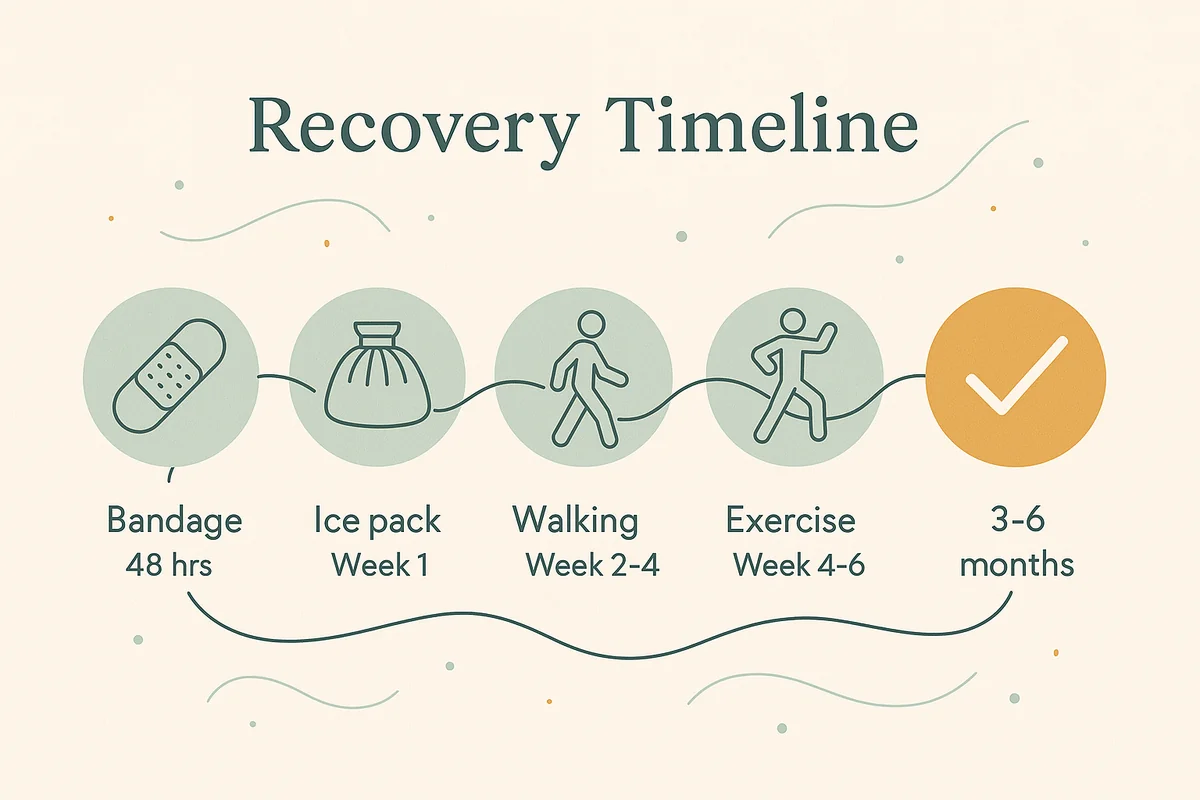 Recovery Timeline

Bandage
48 hrs

Ice pack
Week 1

Walking
Week 2-4

Exercise
Week 4-6

3-6
months